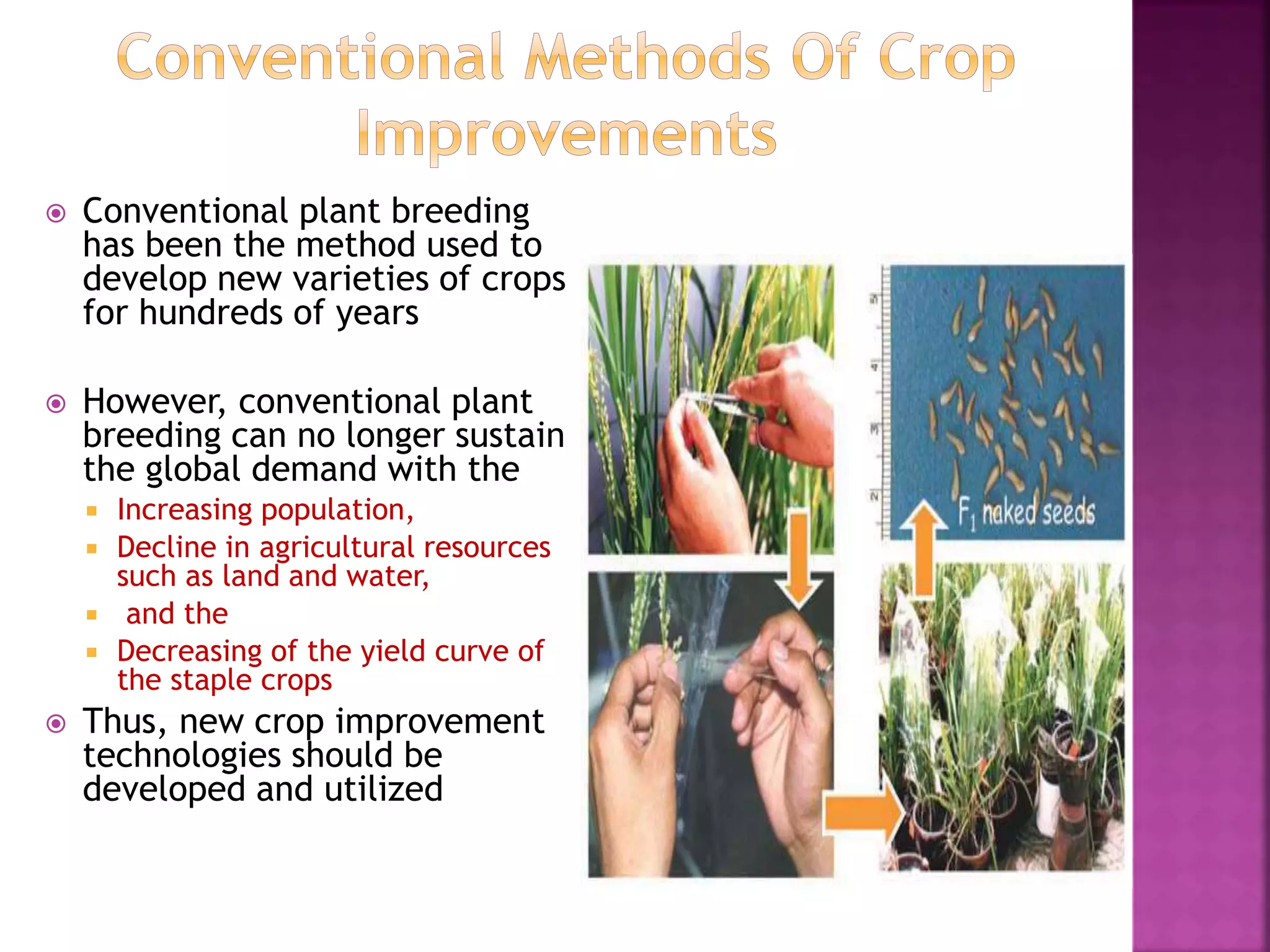 Conventional Methods Of Crop Improvements

Conventional plant breeding has been the method used to develop new varieties of crops for hundreds of years

However, conventional plant breeding can no longer sustain the global demand with the

Increasing population,

Decline in agricultural resources such as land and water,

and the

Decreasing of the yield curve of the staple crops

Thus, new crop improvement technologies should be developed and utilized

$F_1$ naked seeds